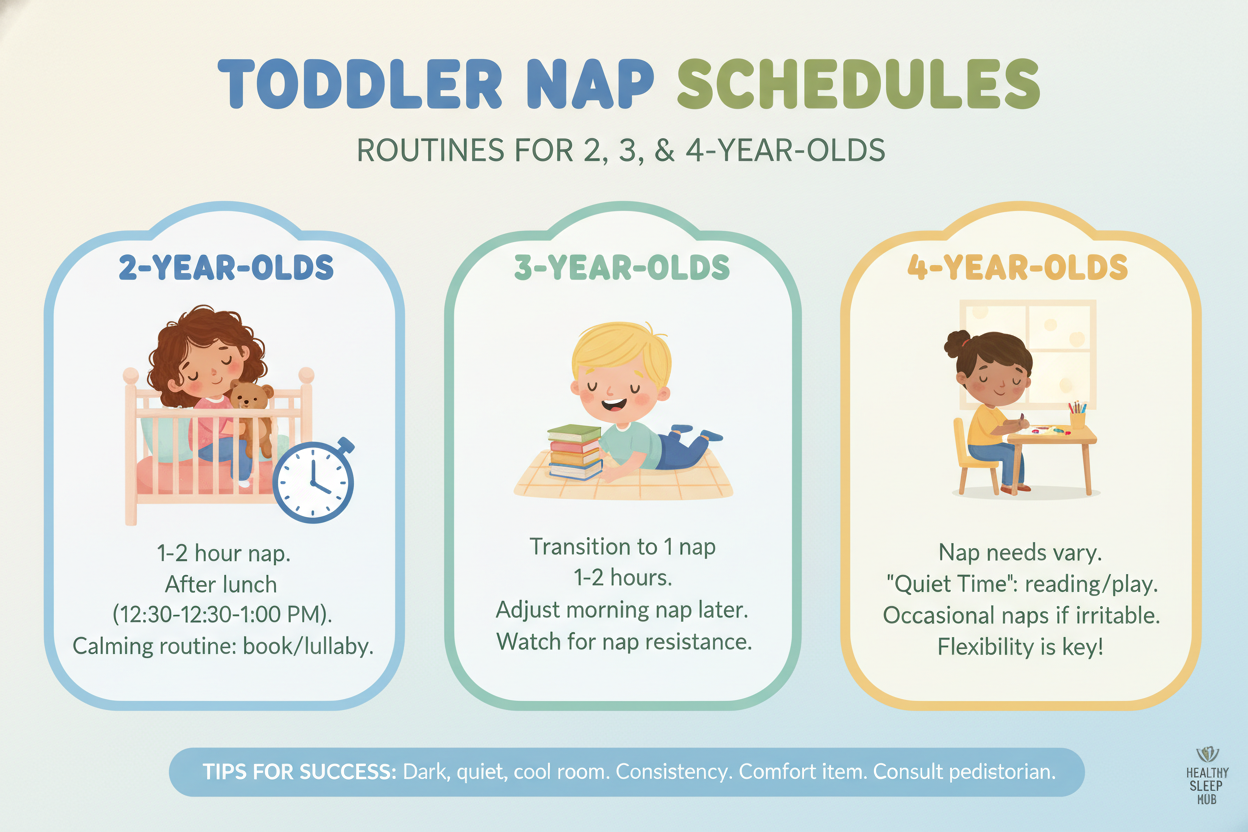 TODDLER NAP SCHEDULES

ROUTINES FOR 2, 3, & 4-YEAR-OLDS

2-YEAR-OLDS

1-2 hour nap.
After lunch (12:30-12:30-1:00 PM).
Calming routine: book/lullaby.

3-YEAR-OLDS

Transition to 1 nap 1-2 hours.
Adjust morning nap later.
Watch for nap resistance.

4-YEAR-OLDS

Nap needs vary.
"Quiet Time": reading/play.
Occasional naps if irritable.
Flexibility is key!

TIPS FOR SUCCESS: Dark, quiet, cool room. Consistency. Comfort item. Consult pedistorian.

HEALTHY SLEEP HUB